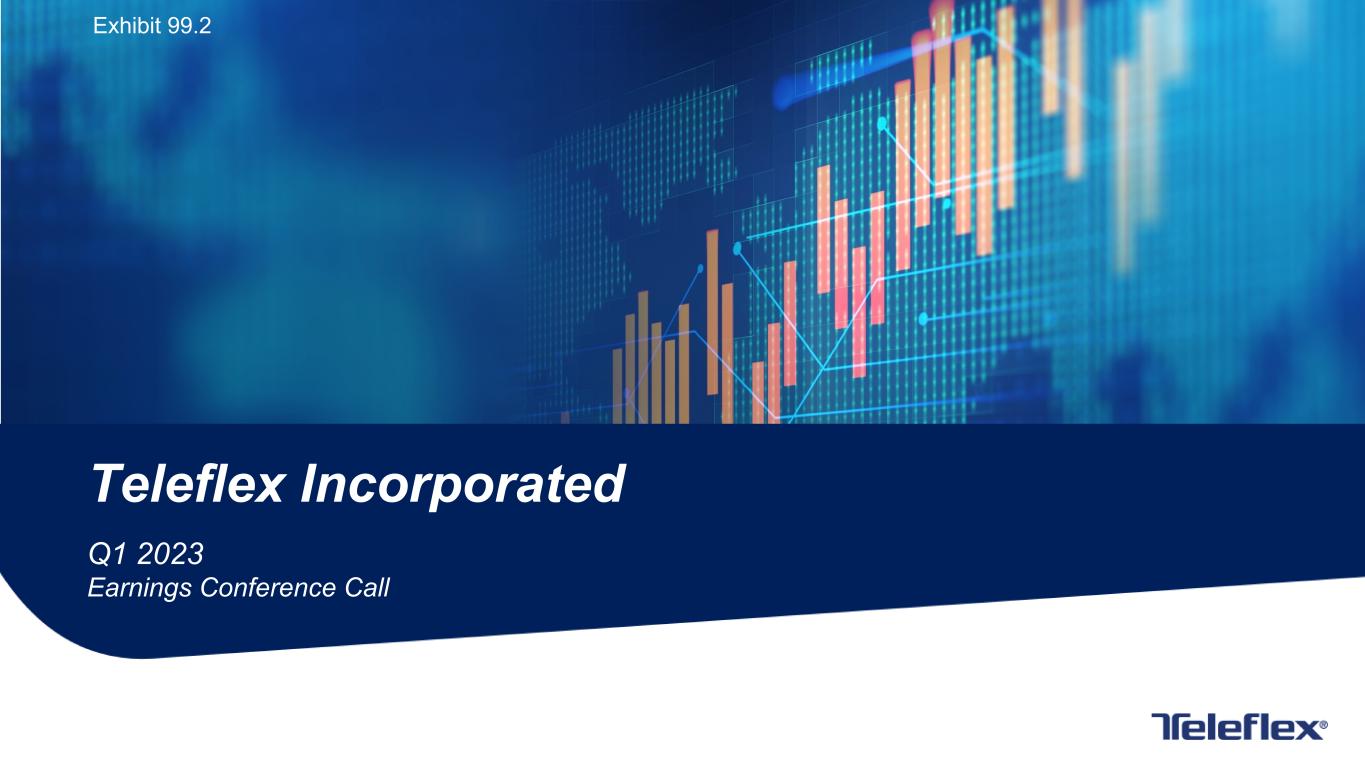 Exhibit 99.2

Teleflex Incorporated

Q1 2023
Earnings Conference Call

Teleflex®